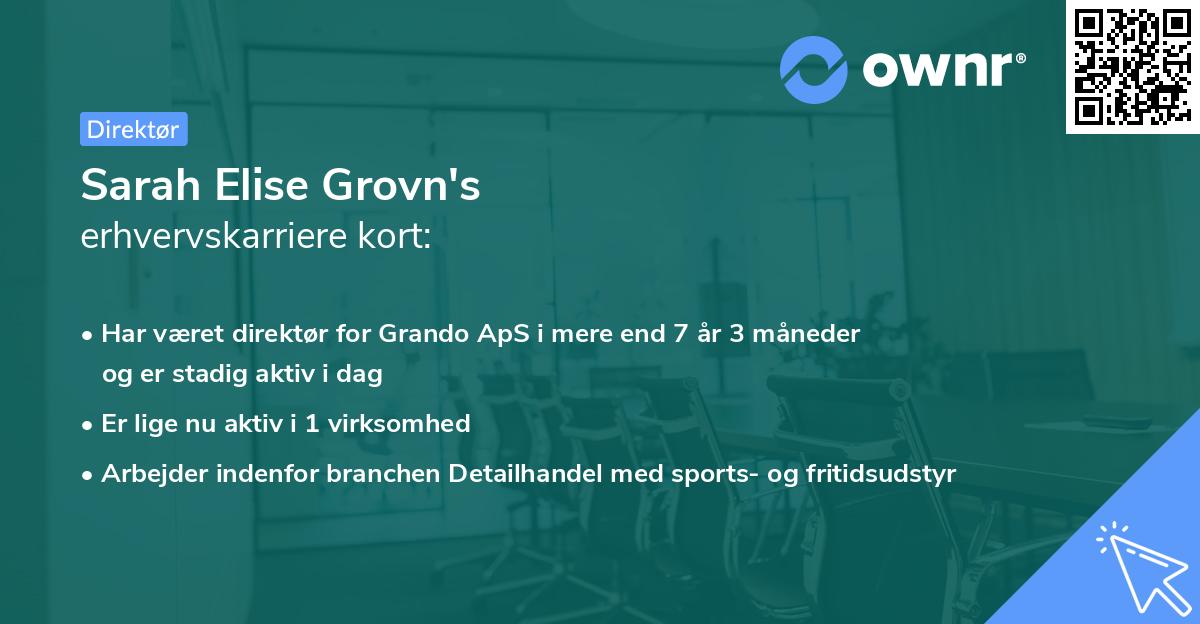 ownr®

Direktør

Sarah Elise Grovn's
erhvervskarriere kort:

• Har været direktør for Grando ApS i mere end 7 år 3 måneder og er stadig aktiv i dag

• Er lige nu aktiv i 1 virksomhed

• Arbejder indenfor branchen Detailhandel med sports- og fritidsudstyr